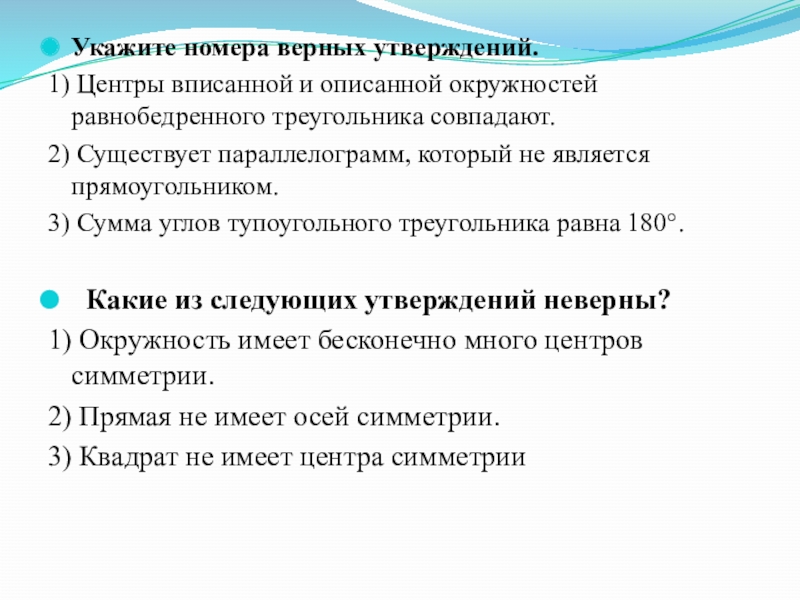 Укажите номера верных утверждений.

1) Центры вписанной и описанной окружностей равнобедренного треугольника совпадают.

2) Существует параллелограмм, который не является прямоугольником.

3) Сумма углов тупоугольного треугольника равна $180°$.

Какие из следующих утверждений неверны?

1) Окружность имеет бесконечно много центров симметрии.

2) Прямая не имеет осей симметрии.

3) Квадрат не имеет центра симметрии